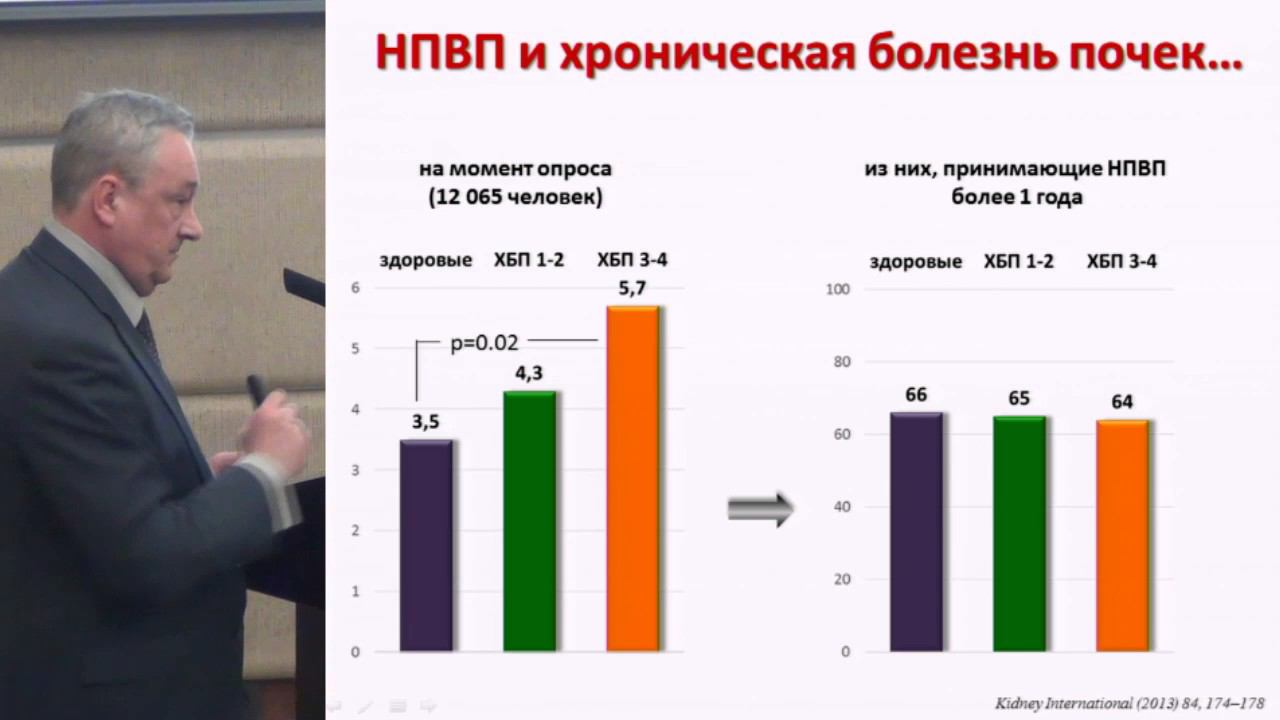 НПВП и хроническая болезнь почек…

на момент опроса
(12 065 человек)

здоровые ХБП 1-2 ХБП 3-4

6
5
4
3
2
1
0

p=0.02

3,5
4,3
5,7

из них, принимающие НПВП
более 1 года

здоровые ХБП 1-2 ХБП 3-4

100
80
60
40
20
0

66
65
64

Kidney International (2013) 84, 174–178